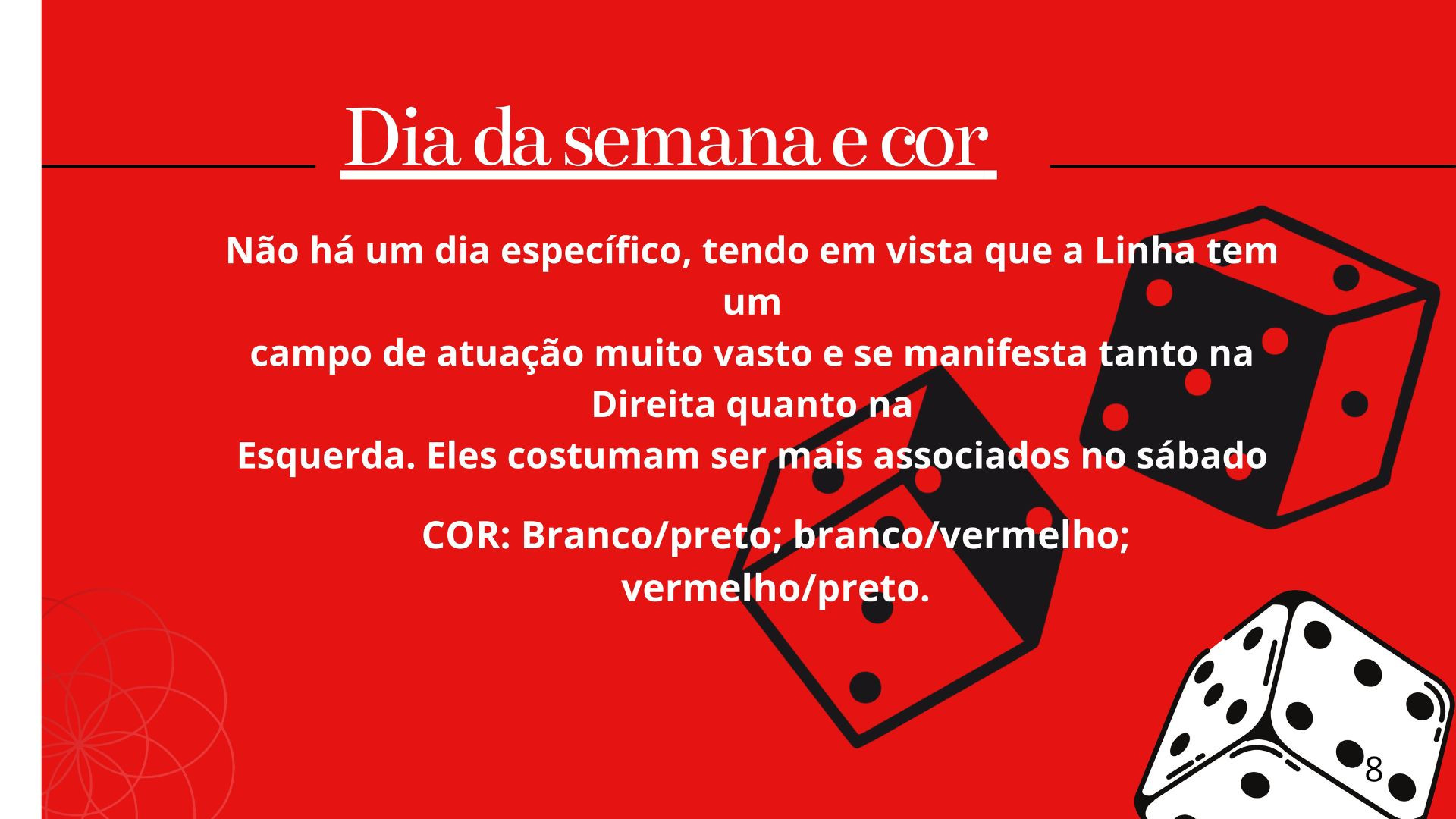 Dia da semana e cor

Não há um dia específico, tendo em vista que a Linha tem um
campo de atuação muito vasto e se manifesta tanto na Direita quanto na
Esquerda. Eles costumam ser mais associados no sábado

COR: Branco/preto; branco/vermelho; vermelho/preto.

8